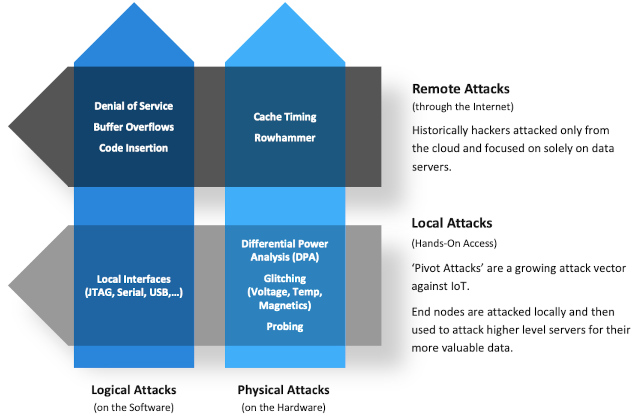 Denial of Service
Buffer Overflows
Code Insertion

Cache Timing
Rowhammer

Remote Attacks
(through the Internet)

Historically hackers attacked only from the cloud and focused on solely on data servers.

Local Interfaces
(JTAG, Serial, USB,...)

Differential Power Analysis (DPA)
Glitching
(Voltage, Temp, Magnetics)
Probing

Local Attacks
(Hands-On Access)

'Pivot Attacks' are a growing attack vector against IoT.

End nodes are attacked locally and then used to attack higher level servers for their more valuable data.

Logical Attacks
(on the Software)

Physical Attacks
(on the Hardware)